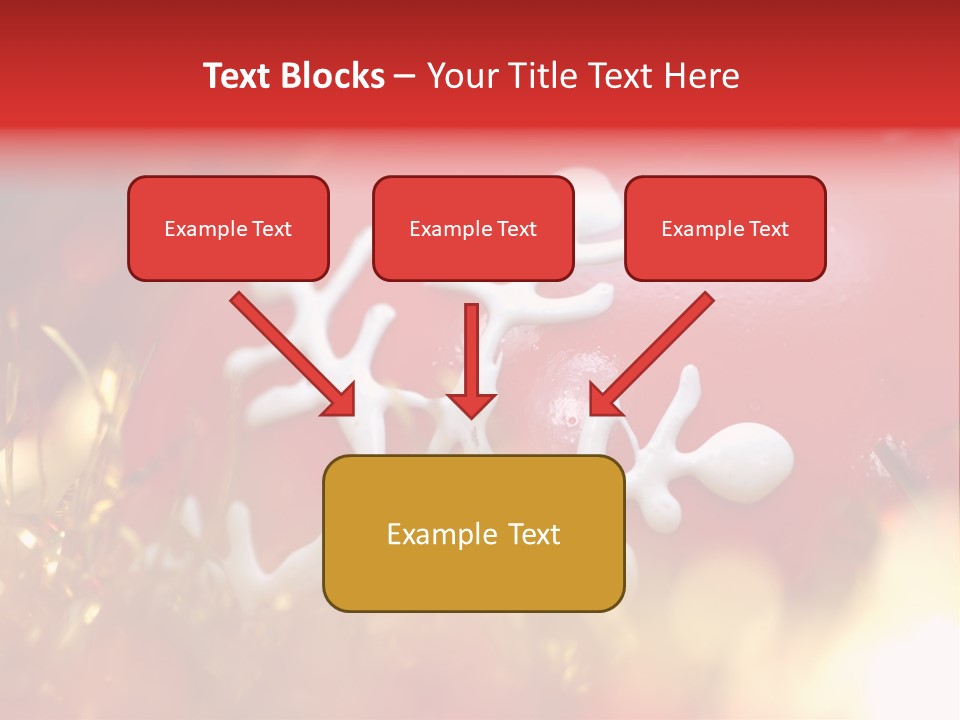 Text Blocks – Your Title Text Here

Example Text

Example Text

Example Text

Example Text